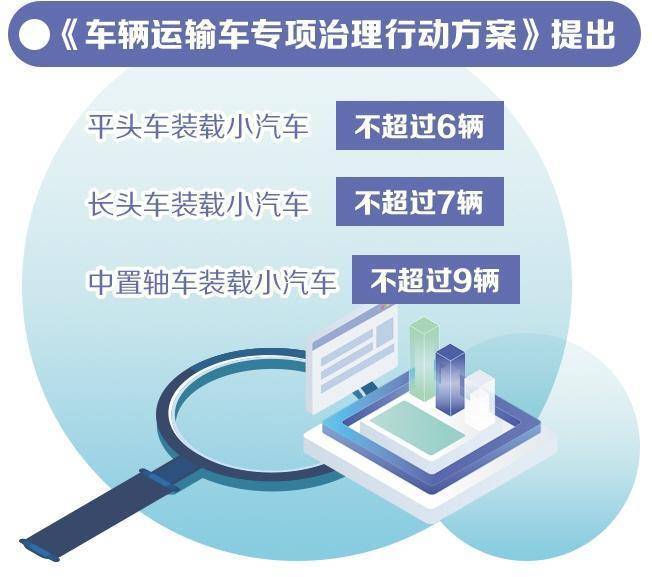 《车辆运输车专项治理行动方案》提出

平头车装载小汽车 不超过6辆

长头车装载小汽车 不超过7辆

中置轴车装载小汽车 不超过9辆